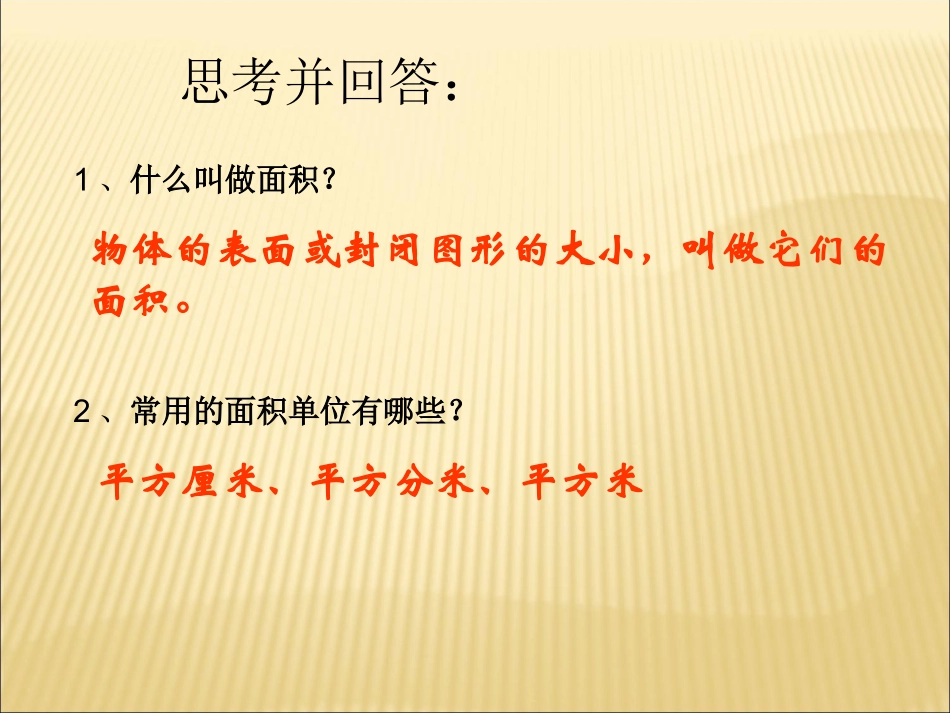 思考并回答：

1、什么叫做面积？

物体的表面或封闭图形的大小，叫做它们的面积。

2、常用的面积单位有哪些？

平方厘米、平方分米、平方米